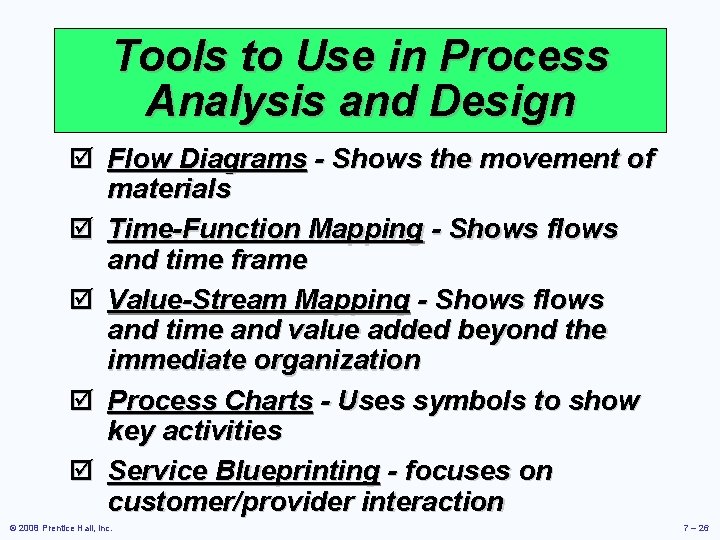 Tools to Use in Process Analysis and Design

☑ Flow Diagrams - Shows the movement of materials

☑ Time-Function Mapping - Shows flows and time frame

☑ Value-Stream Mapping - Shows flows and time and value added beyond the immediate organization

☑ Process Charts - Uses symbols to show key activities

☑ Service Blueprinting - focuses on customer/provider interaction

© 2008 Prentice Hall, Inc. 7 – 26